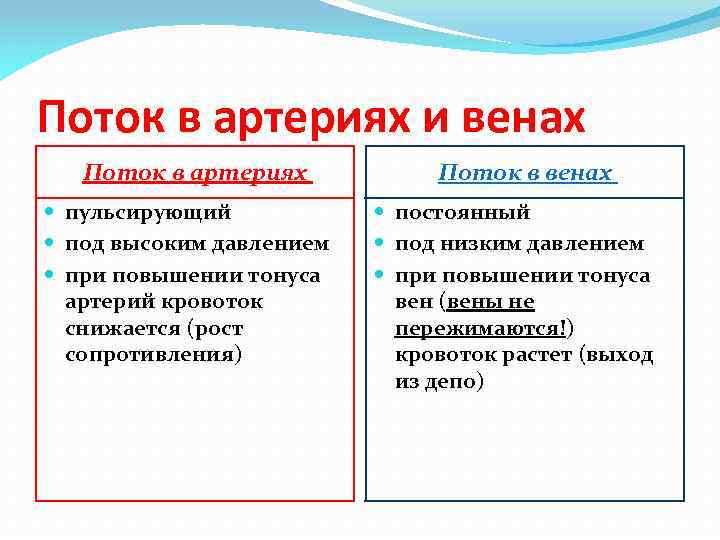 Поток в артериях и венах

Поток в артериях

- пульсирующий
- под высоким давлением
- при повышении тонуса артерий кровоток снижается (рост сопротивления)

Поток в венах

- постоянный
- под низким давлением
- при повышении тонуса вен (вены не пережимаются!) кровоток растет (выход из депо)